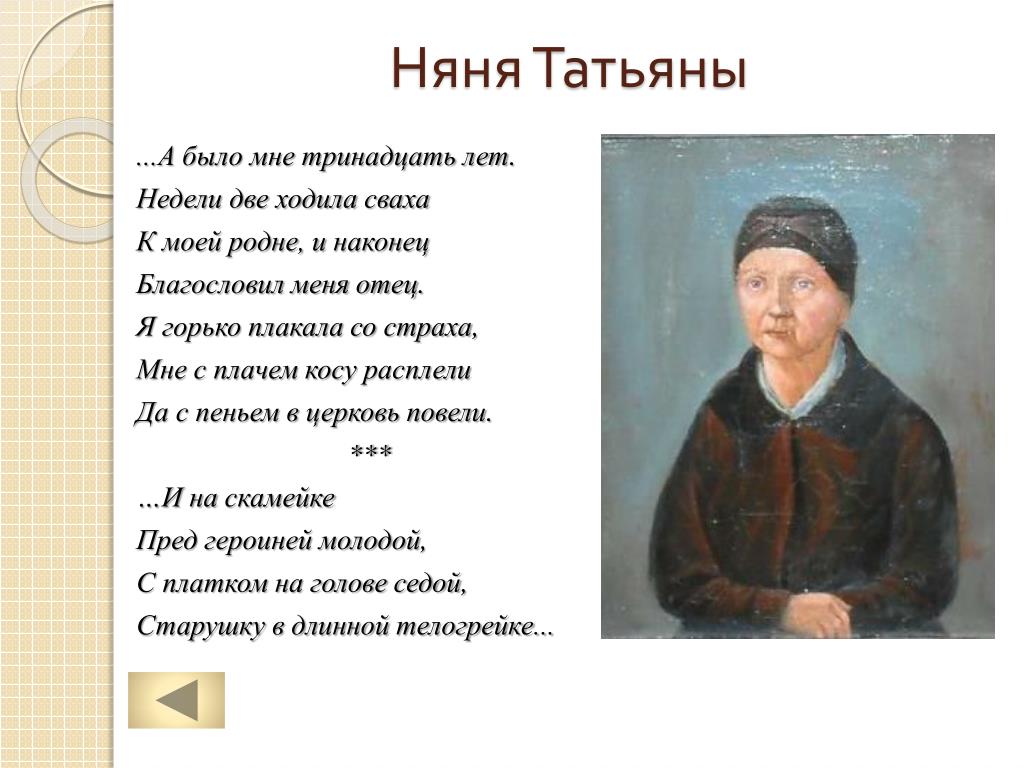 Няня Татьяны

...А было мне тринадцать лет.
Недели две ходила сваха
К моей родне, и наконец
Благословил меня отец.
Я горько плакала со страха,
Мне с плачем косу расплели
Да с пеньем в церковь повели.

***

...И на скамейке
Пред героиней молодой,
С платком на голове седой,
Старушку в длинной телогрейке...